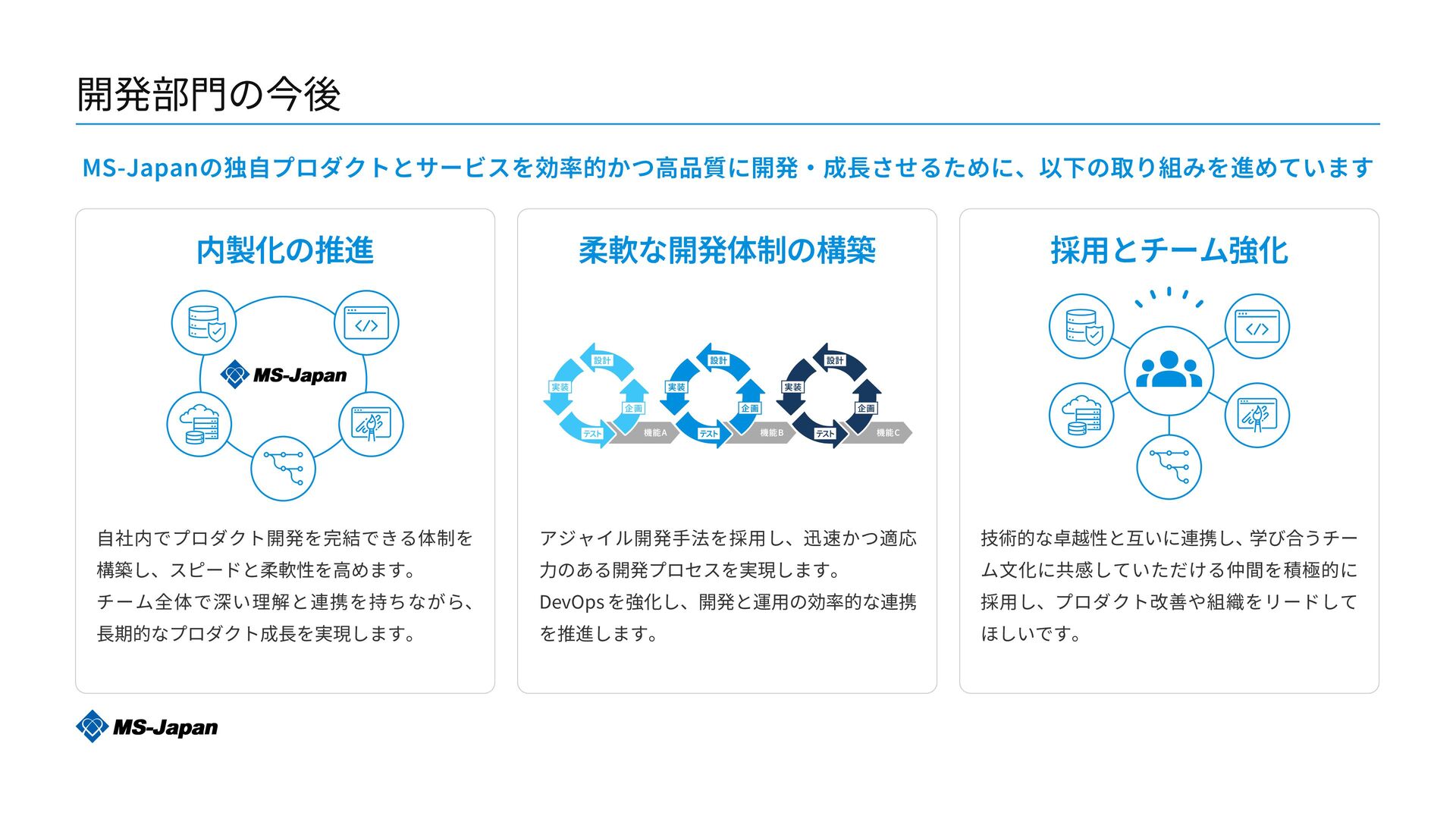 開発部門の今後

MS-Japanの独自プロダクトとサービスを効率的かつ高品質に開発・成長させるために、以下の取り組みを進めています

内製化の推進

MS-Japan

自社内でプロダクト開発を完結できる体制を構築し、スピードと柔軟性を高めます。
チーム全体で深い理解と連携を持ちながら、長期的なプロダクト成長を実現します。

柔軟な開発体制の構築

設計
実装
企画
テスト
機能A

設計
実装
企画
テスト
機能B

設計
実装
企画
テスト
機能C

アジャイル開発手法を採用し、迅速かつ適応力のある開発プロセスを実現します。
DevOpsを強化し、開発と運用の効率的な連携を推進します。

採用とチーム強化

技術的な卓越性と互いに連携し、学び合うチーム文化に共感していただける仲間を積極的に採用し、プロダクト改善や組織をリードしてほしいです。

MS-Japan